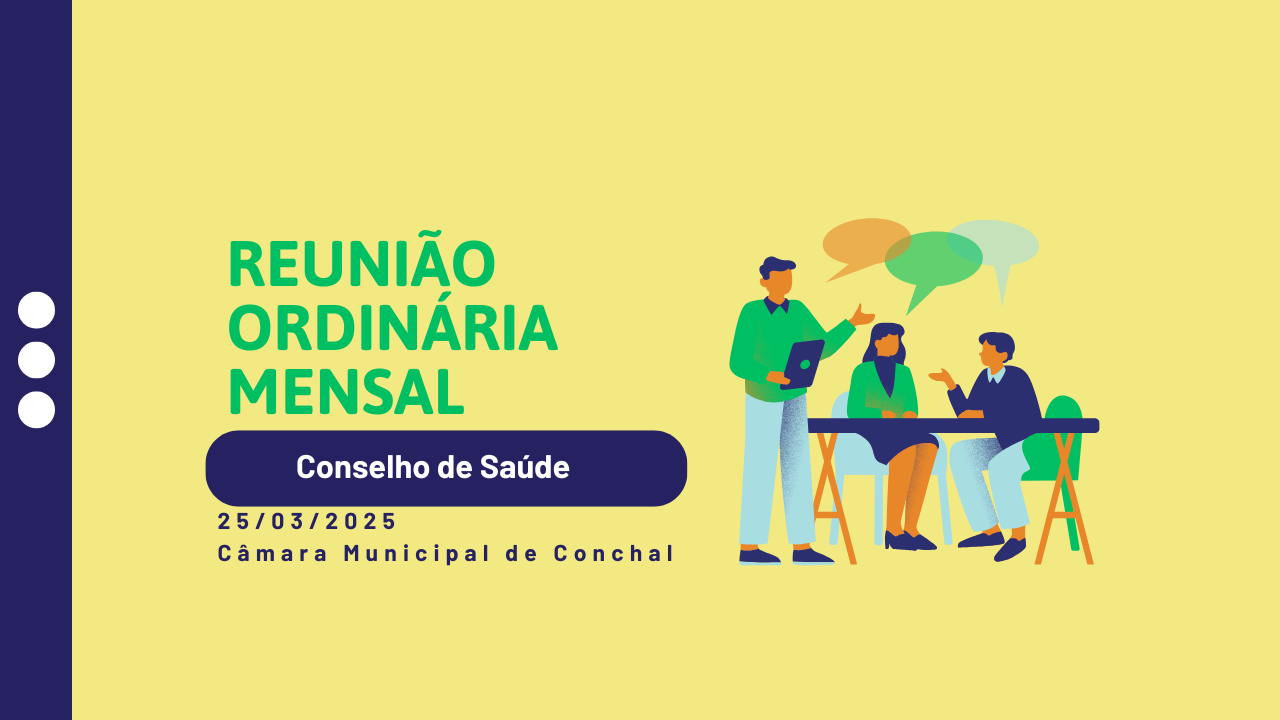 REUNIÃO ORDINÁRIA MENSAL

Conselho de Saúde

25/03/2025
Câmara Municipal de Conchal